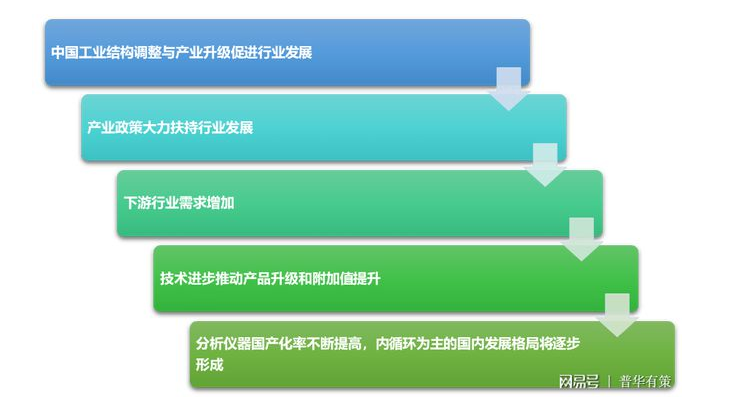 中国工业结构调整与产业升级促进行业发展

产业政策大力扶持行业发展

下游行业需求增加

技术进步推动产品升级和附加值提升

分析仪器国产化率不断提高，内循环为主的国内发展格局将逐步形成

网易号 | 普华有策